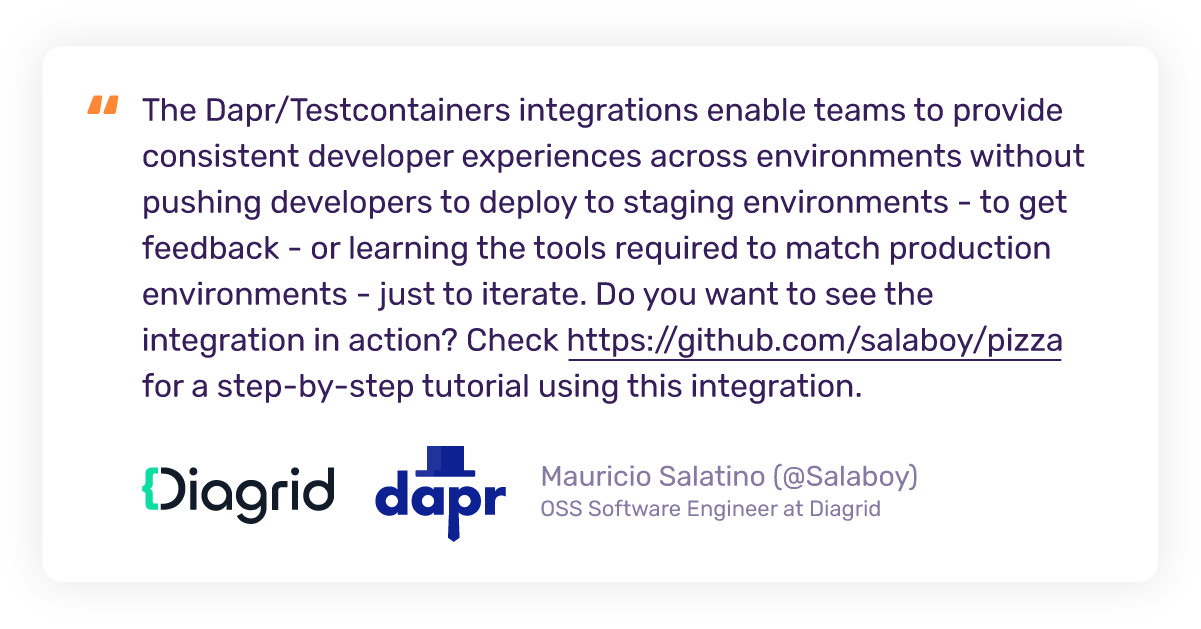 "

The Dapr/Testcontainers integrations enable teams to provide consistent developer experiences across environments without pushing developers to deploy to staging environments - to get feedback - or learning the tools required to match production environments - just to iterate. Do you want to see the integration in action? Check https://github.com/salaboy/pizza for a step-by-step tutorial using this integration.

{Diagrid

dapr

Mauricio Salatino (@Salaboy)
OSS Software Engineer at Diagrid